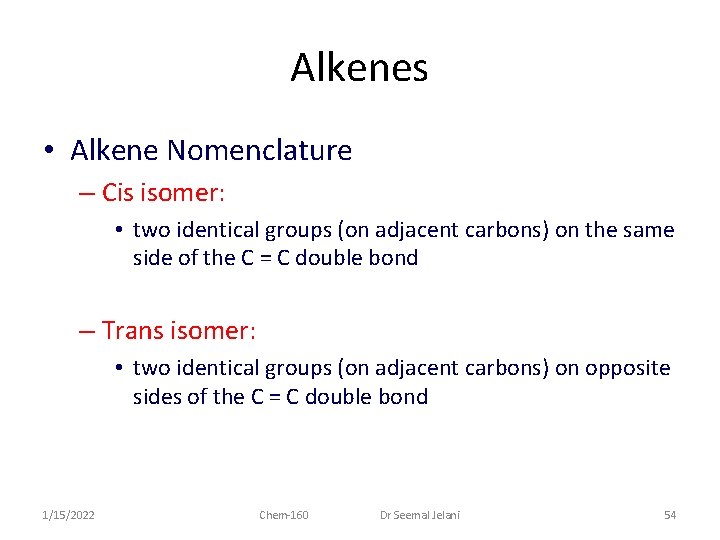 Alkenes

• Alkene Nomenclature

– Cis isomer:

• two identical groups (on adjacent carbons) on the same side of the C = C double bond

– Trans isomer:

• two identical groups (on adjacent carbons) on opposite sides of the C = C double bond

1/15/2022 Chem-160 Dr Seemal Jelani 54